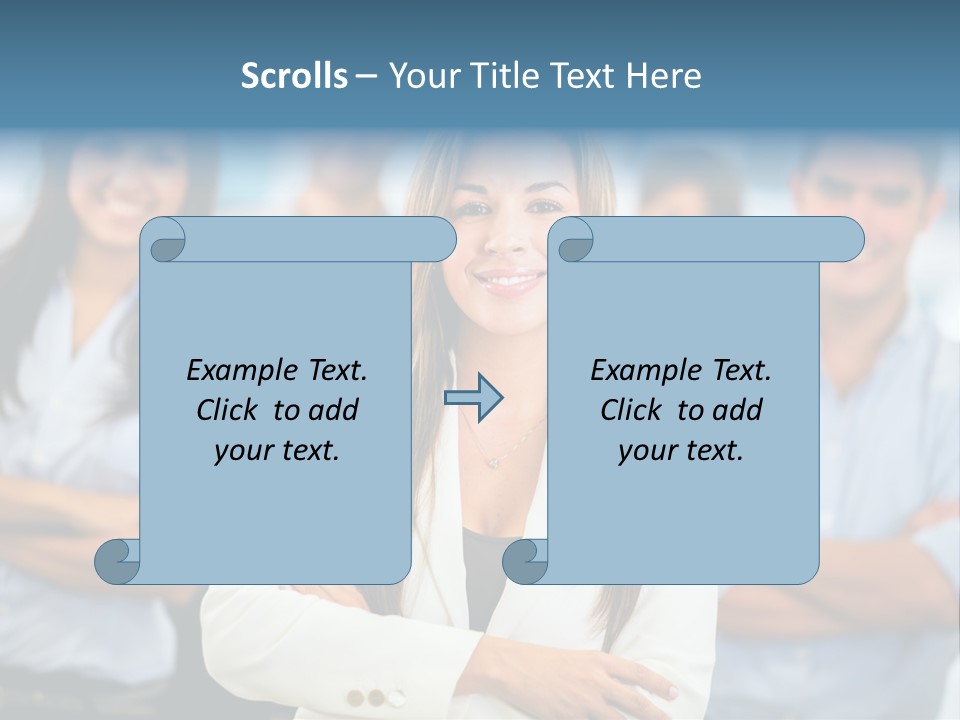 Scrolls – Your Title Text Here

Example Text. Click to add your text.

Example Text. Click to add your text.